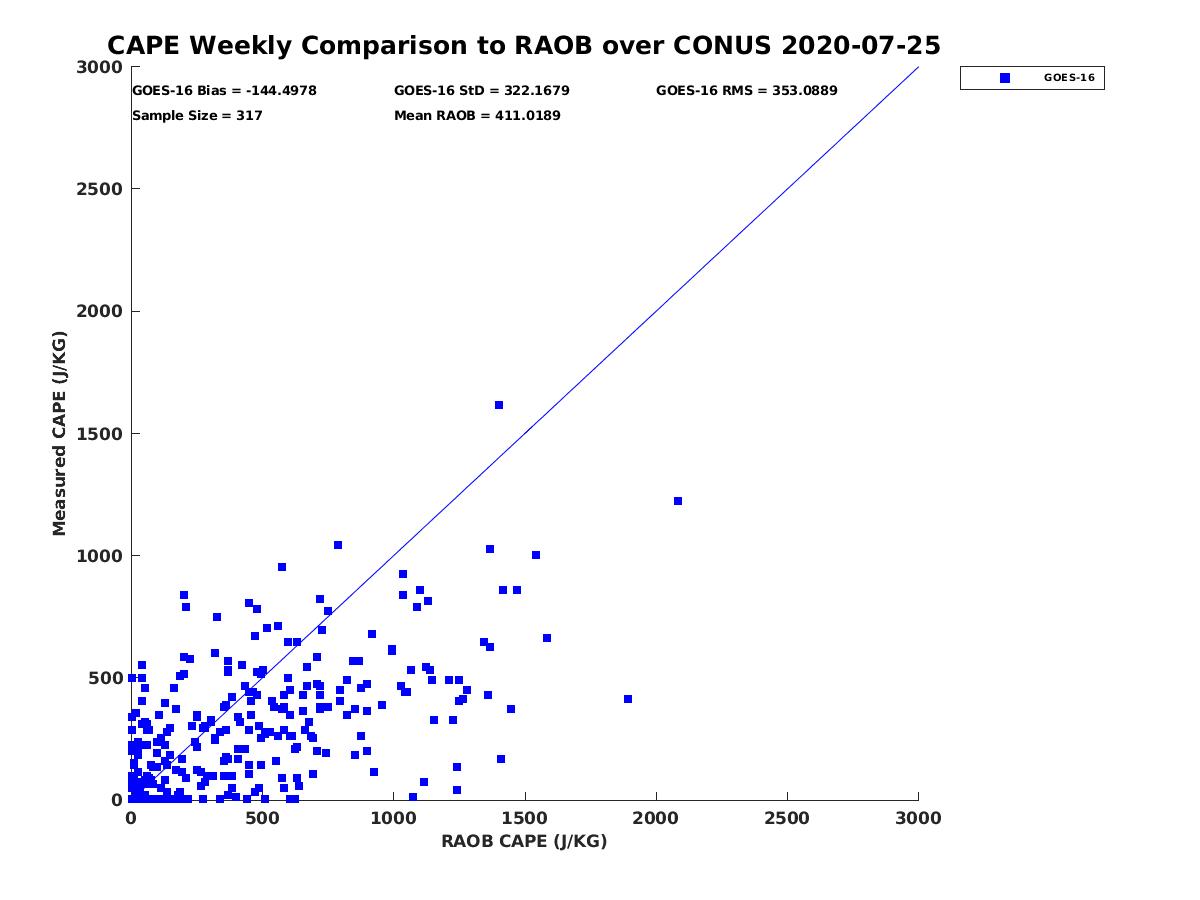 CAPE Weekly Comparison to RAOB over CONUS 2020-07-25

GOES-16 Bias = -144.4978
GOES-16 StD = 322.1679
GOES-16 RMS = 353.0889
Sample Size = 317
Mean RAOB = 411.0189

GOES-16

Measured CAPE (J/KG)

3000
2500
2000
1500
1000
500
0

0
500
1000
1500
2000
2500
3000

RAOB CAPE (J/KG)